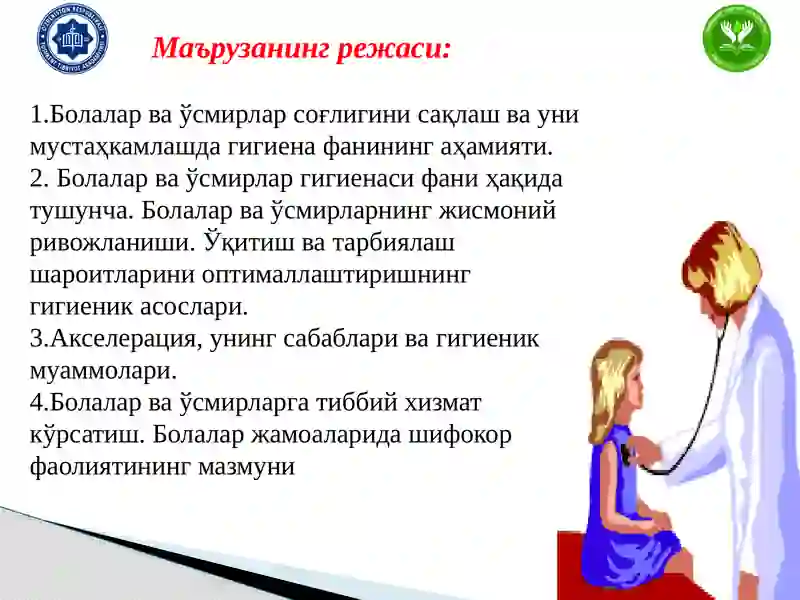 Маърузанинг режаси:

1.Болалар ва ўсмирлар соғлигини сақлаш ва уни мустаҳкамлашда гигиена фанининг аҳамияти.
2. Болалар ва ўсмирлар гигиенаси фани ҳақида тушунча. Болалар ва ўсмирларнинг жисмоний ривожланиши. Ўқитиш ва тарбиялаш шароитларини оптималлаштиришнинг гигиеник асослари.
3.Акселерация, унинг сабаблари ва гигиеник муаммолари.
4.Болалар ва ўсмирларга тиббий хизмат кўрсатиш. Болалар жамоаларида шифокор фаолиятининг мазмуни